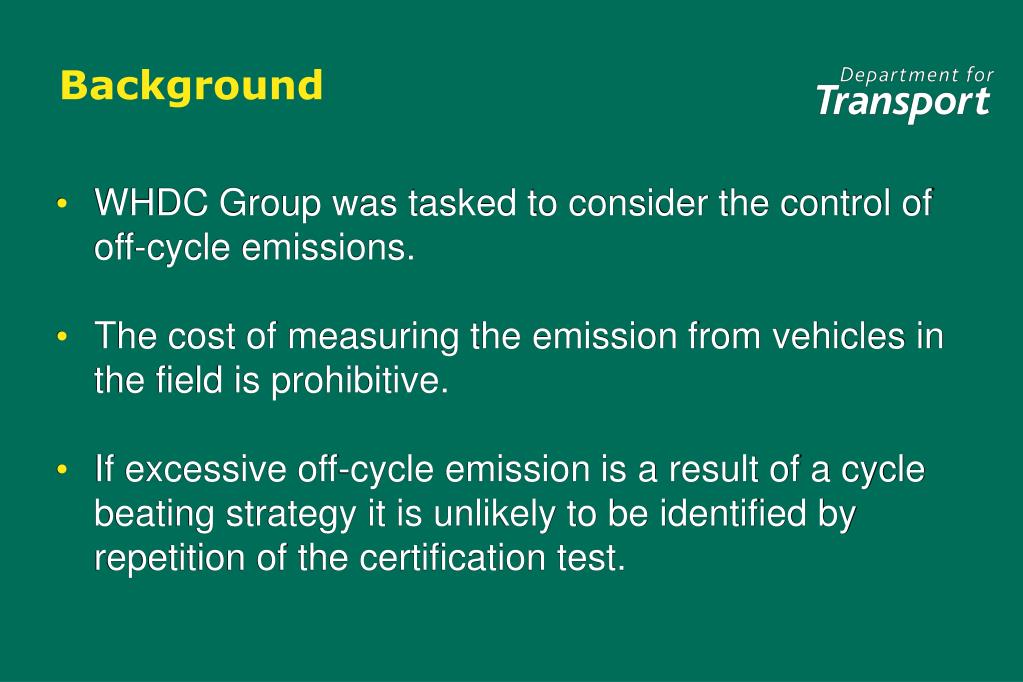 Background

Department for
Transport

• WHDC Group was tasked to consider the control of off-cycle emissions.

• The cost of measuring the emission from vehicles in the field is prohibitive.

• If excessive off-cycle emission is a result of a cycle beating strategy it is unlikely to be identified by repetition of the certification test.